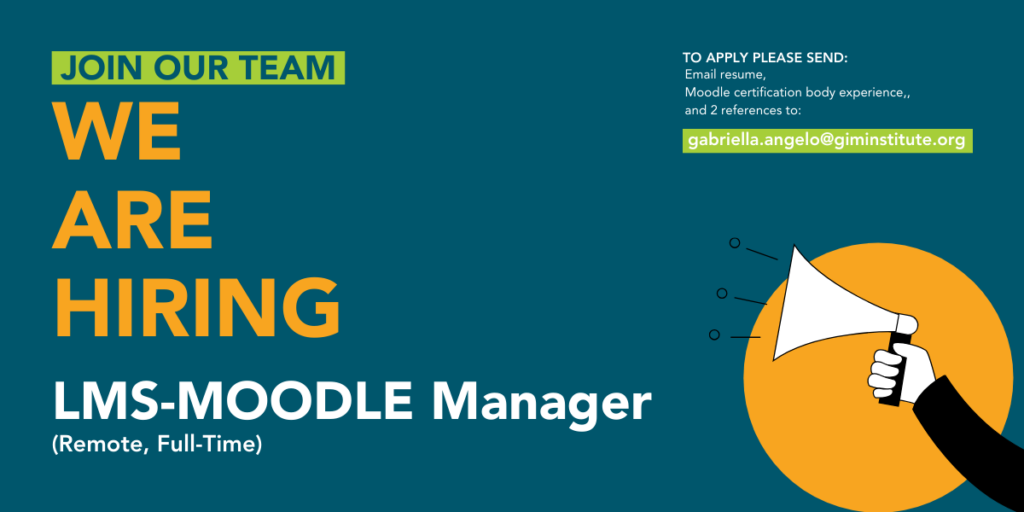 JOIN OUR TEAM
WE
ARE
HIRING
LMS-MOODLE Manager
(Remote, Full-Time)

TO APPLY PLEASE SEND:
Email resume,
Moodle certification body experience,,
and 2 references to:
gabriella.angelo@giminstitute.org